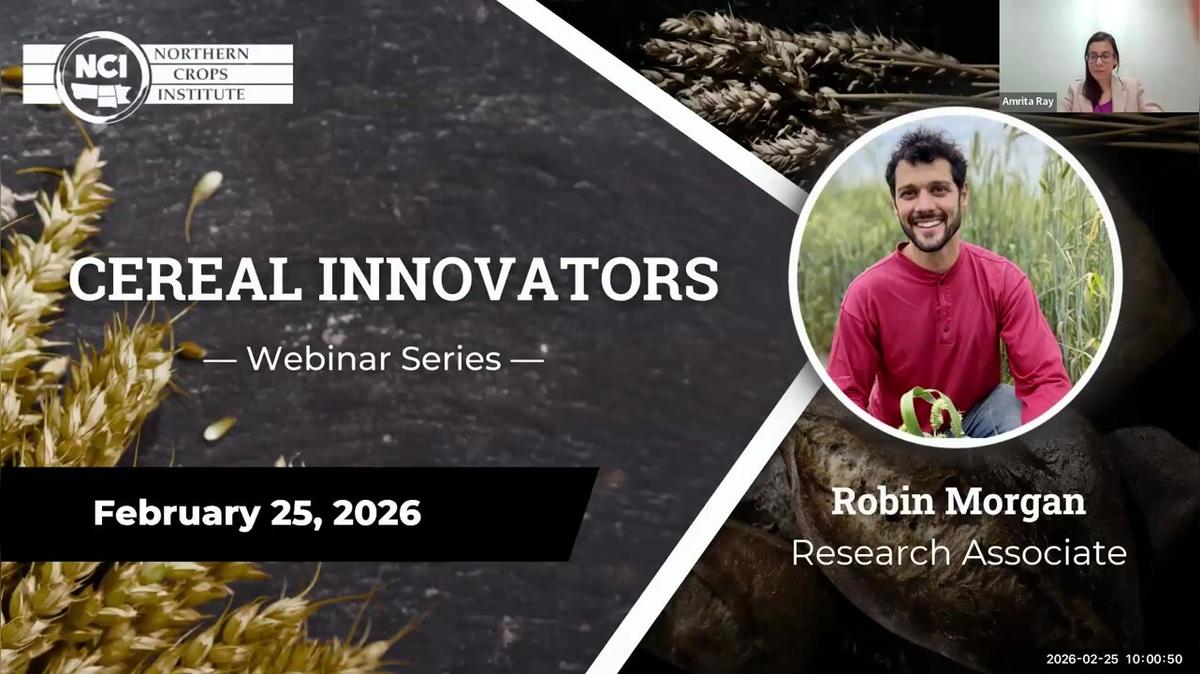 NCI NORTHERN CROPS INSTITUTE

Amrita Ray

CEREAL INNOVATORS

— Webinar Series —

February 25, 2026

Robin Morgan
Research Associate

2026-02-25 10:00:50